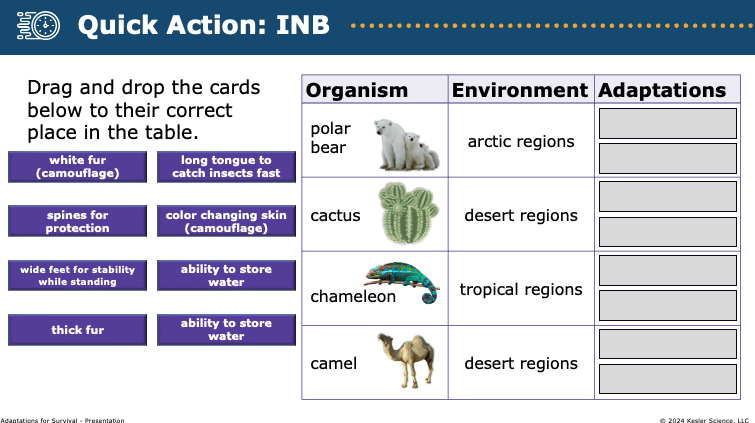 Quick Action: INB

Drag and drop the cards below to their correct place in the table.

white fur (camouflage)

long tongue to catch insects fast

spines for protection

color changing skin (camouflage)

wide feet for stability while standing

ability to store water

thick fur

ability to store water

| Organism | Environment | Adaptations |
|---|---|---|
| polar bear | arctic regions | |
| cactus | desert regions | |
| chameleon | tropical regions | |
| camel | desert regions | |

Adaptations for Survival - Presentation

© 2024 Kesler Science, LLC